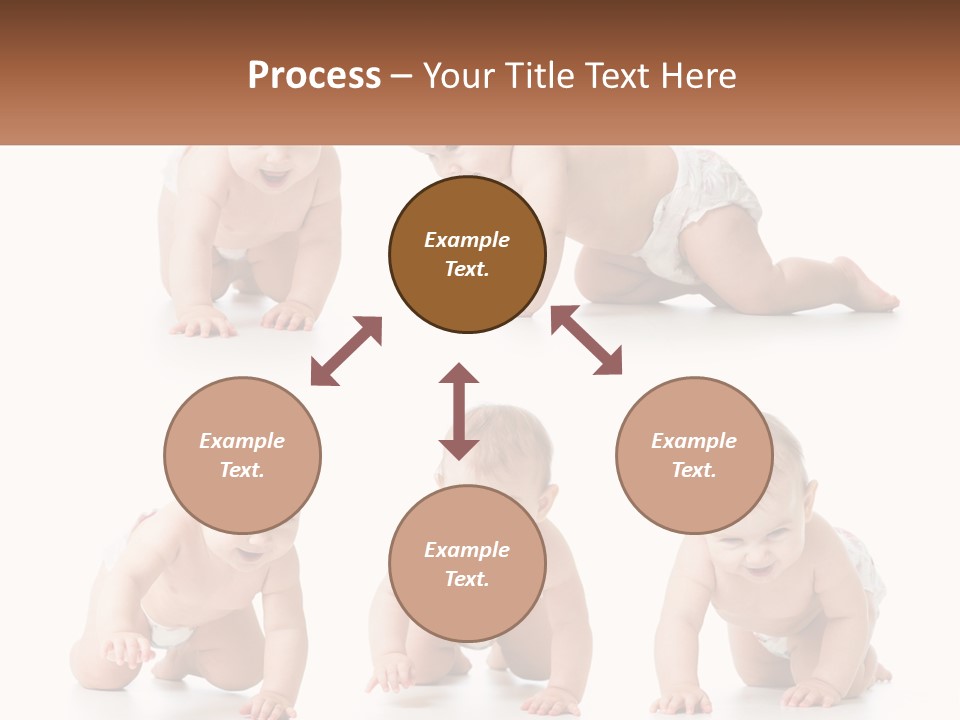 Process – Your Title Text Here

Example Text.

Example Text.

Example Text.

Example Text.